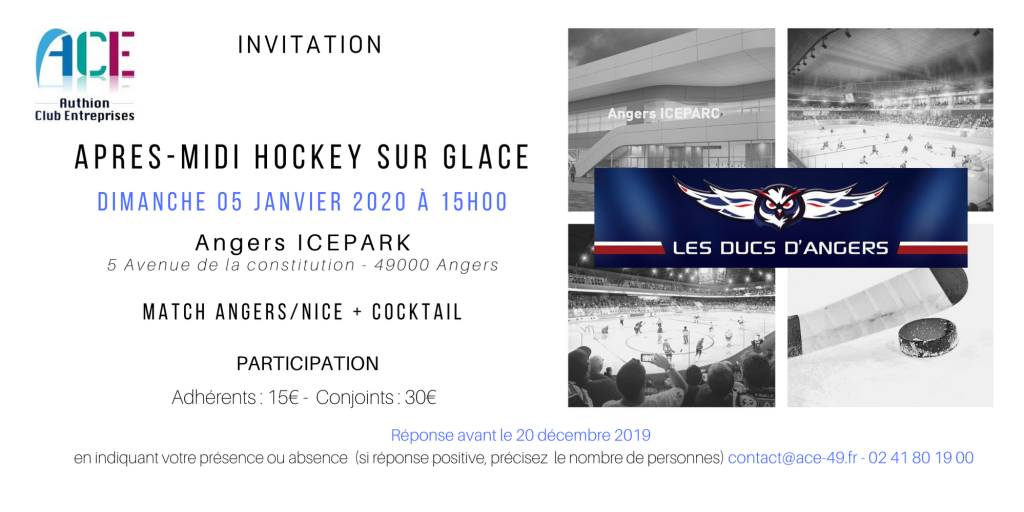 ACE
Authion
Club Entreprises

INVITATION

APRES-MIDI HOCKEY SUR GLACE

DIMANCHE 05 JANVIER 2020 À 15H00

Angers ICEPARK
5 Avenue de la constitution - 49000 Angers

MATCH ANGERS/NICE + COCKTAIL

PARTICIPATION
Adhérents : 15€ - Conjoints : 30€

Angers ICEPARC

LES DUCS D'ANGERS

Réponse avant le 20 décembre 2019
en indiquant votre présence ou absence (si réponse positive, précisez le nombre de personnes) contact@ace-49.fr - 02 41 80 19 00